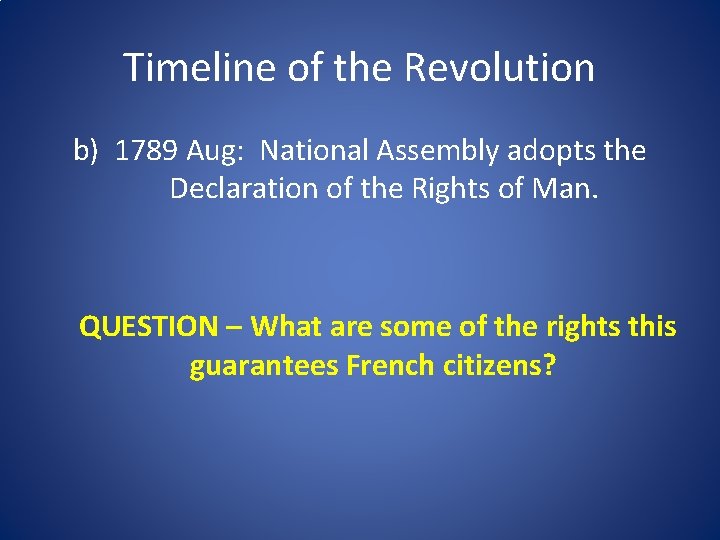 Timeline of the Revolution

b) 1789 Aug: National Assembly adopts the Declaration of the Rights of Man.

QUESTION – What are some of the rights this guarantees French citizens?